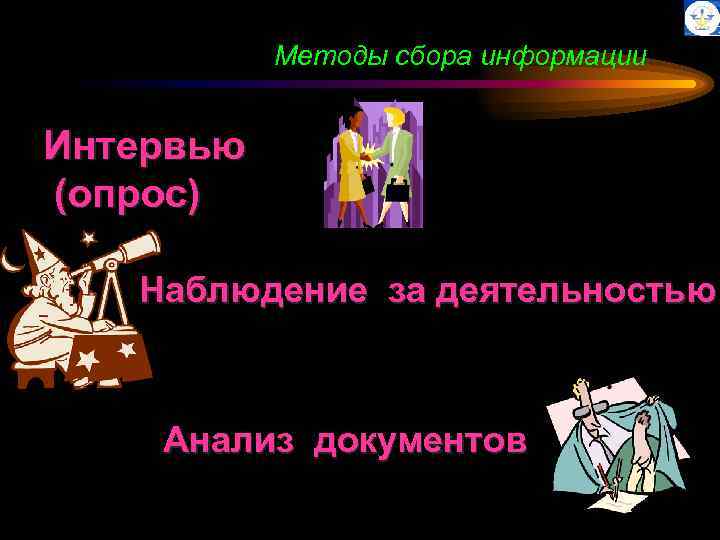 Методы сбора информации

Интервью (опрос)

Наблюдение за деятельностью

Анализ документов